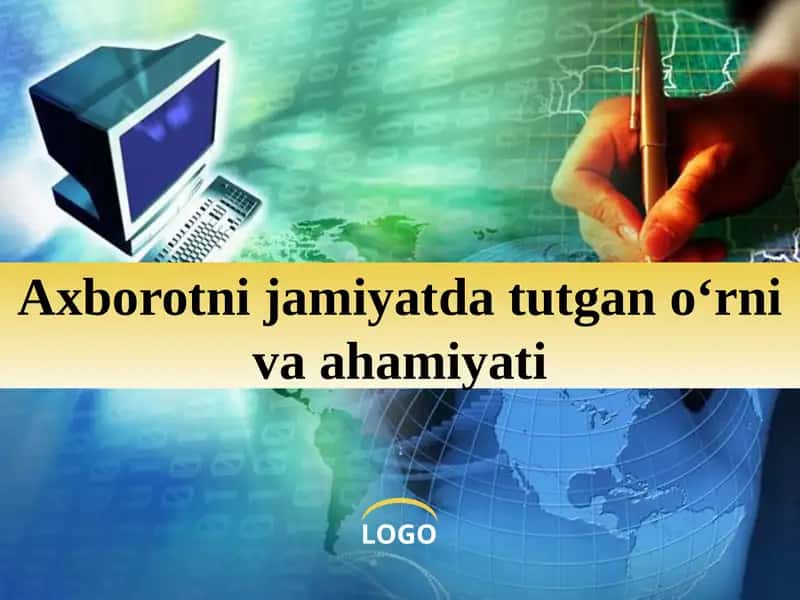 Axborotni jamiyatda tutgan o‘rni va ahamiyati

LOGO